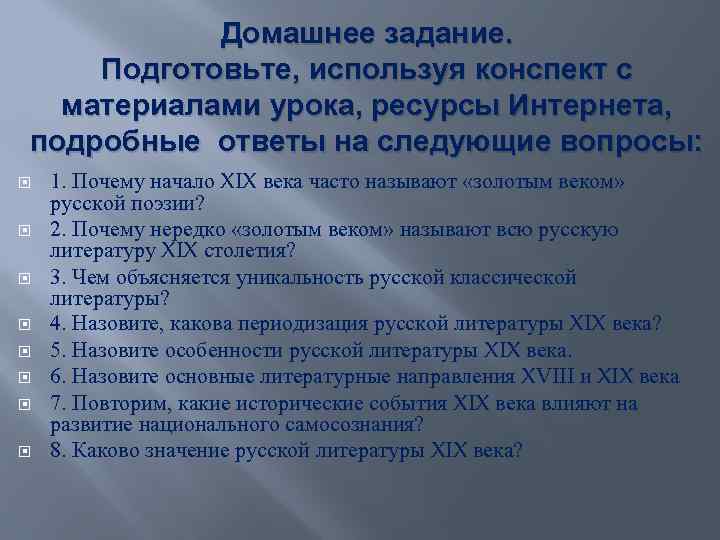 Домашнее задание.
Подготовьте, используя конспект с материалами урока, ресурсы Интернета, подробные ответы на следующие вопросы:

1. Почему начало XIX века часто называют «золотым веком» русской поэзии?

2. Почему нередко «золотым веком» называют всю русскую литературу XIX столетия?

3. Чем объясняется уникальность русской классической литературы?

4. Назовите, какова периодизация русской литературы XIX века?

5. Назовите особенности русской литературы XIX века.

6. Назовите основные литературные направления XVIII и XIX века

7. Повторим, какие исторические события XIX века влияют на развитие национального самосознания?

8. Каково значение русской литературы XIX века?